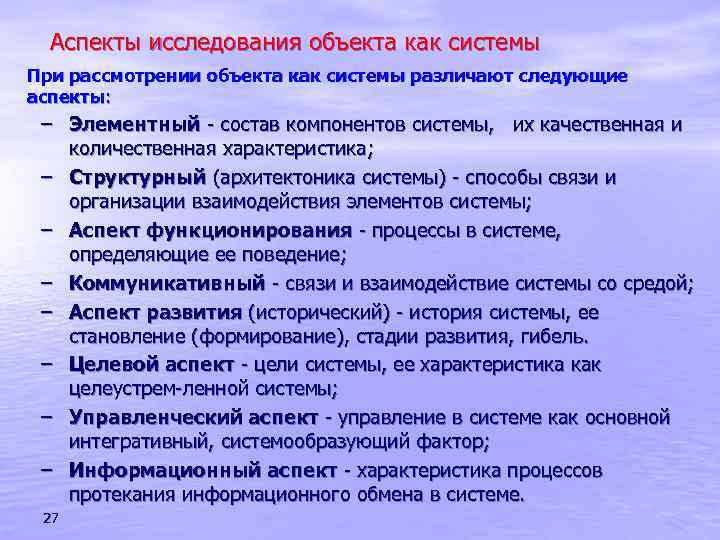 Аспекты исследования объекта как системы

При рассмотрении объекта как системы различают следующие аспекты:

– Элементный - состав компонентов системы, их качественная и количественная характеристика;
– Структурный (архитектоника системы) - способы связи и организации взаимодействия элементов системы;
– Аспект функционирования - процессы в системе, определяющие ее поведение;
– Коммуникативный - связи и взаимодействие системы со средой;
– Аспект развития (исторический) - история системы, ее становление (формирование), стадии развития, гибель.
– Целевой аспект - цели системы, ее характеристика как целеустрем-ленной системы;
– Управленческий аспект - управление в системе как основной интегративный, системообразующий фактор;
– Информационный аспект - характеристика процессов протекания информационного обмена в системе.

27